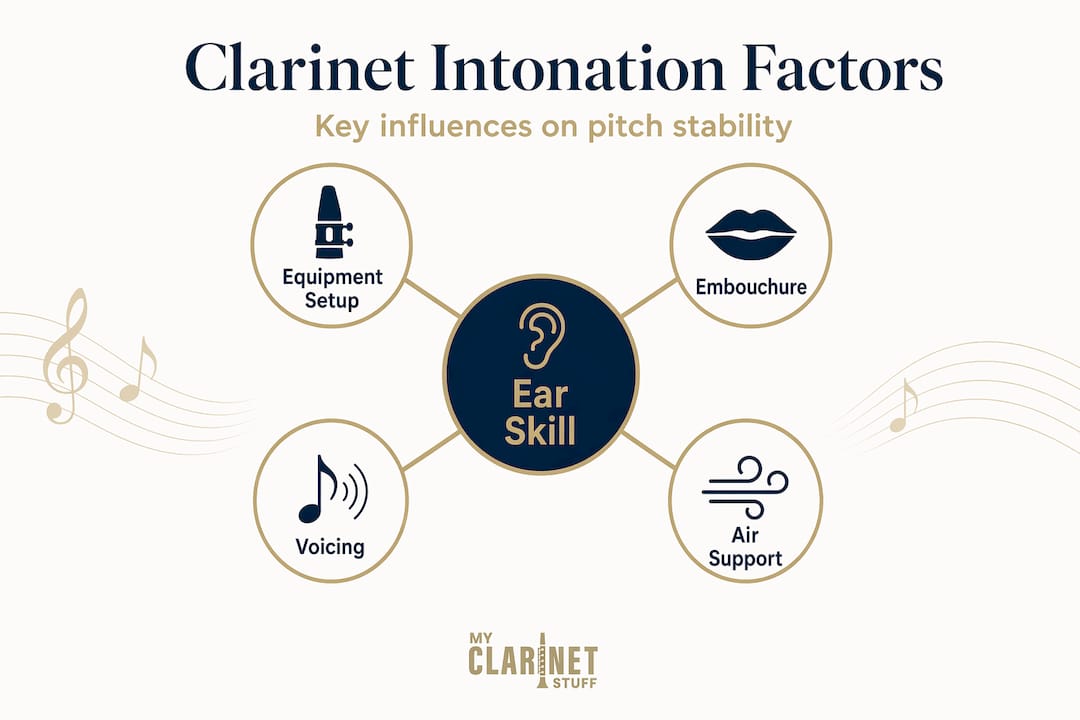 Clarinet Intonation Factors

Key influences on pitch stability

Equipment Setup

Embouchure

Ear Skill

Voicing

Air Support

MY CLARINET STUFF